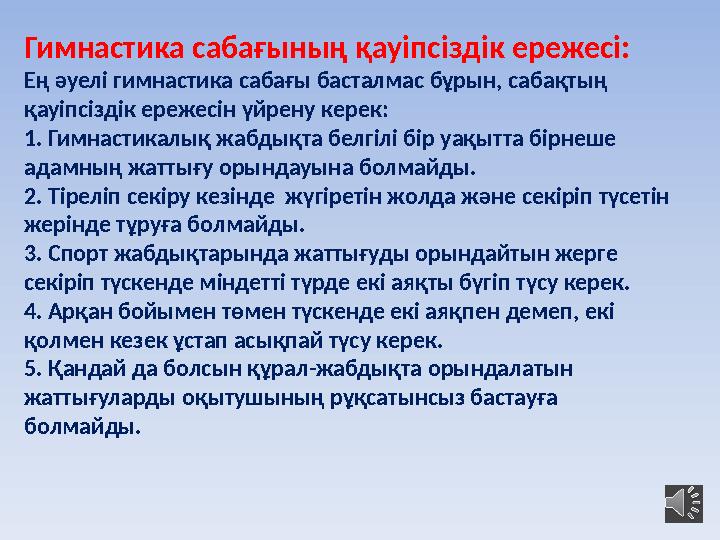 Гимнастика сабағының қауіпсіздік ережесі:
Ең әуелі гимнастика сабағы басталмас бұрын, сабақтың қауіпсіздік ережесін үйрену керек:
1. Гимнастикалық жабдықта белгілі бір уақытта бірнеше адамның жаттығу орындауына болмайды.
2. Тіреліп секіру кезінде жүгіретін жолда және секіріп түсетін жерінде тұруға болмайды.
3. Спорт жабдықтарында жаттығуды орындайтын жерге секіріп түскенде міндетті түрде екі аяқты бүгіп түсу керек.
4. Арқан бойымен төмен түскенде екі аяқпен демеп, екі қолмен кезек ұстап асықпай түсу керек.
5. Қандай да болсын құрал-жабдықта орындалатын жаттығуларды оқытушының рұқсатынсыз бастауға болмайды.